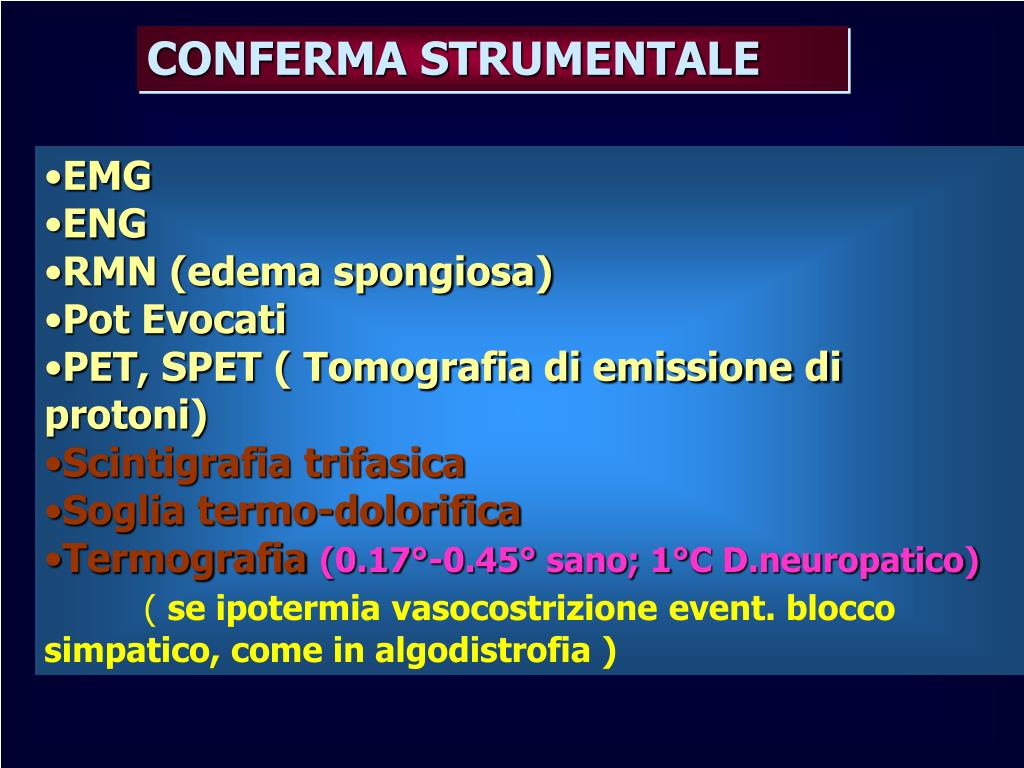 CONFERMA STRUMENTALE

•EMG
•ENG
•RMN (edema spongiosa)
•Pot Evocati
•PET, SPET ( Tomografia di emissione di protoni)
•Scintigrafia trifasica
•Soglia termo-dolorifica
•Termografia (0.17°-0.45° sano; 1°C D.neuropatico)
( se ipotermia vasocostrizione event. blocco simpatico, come in algodistrofia )